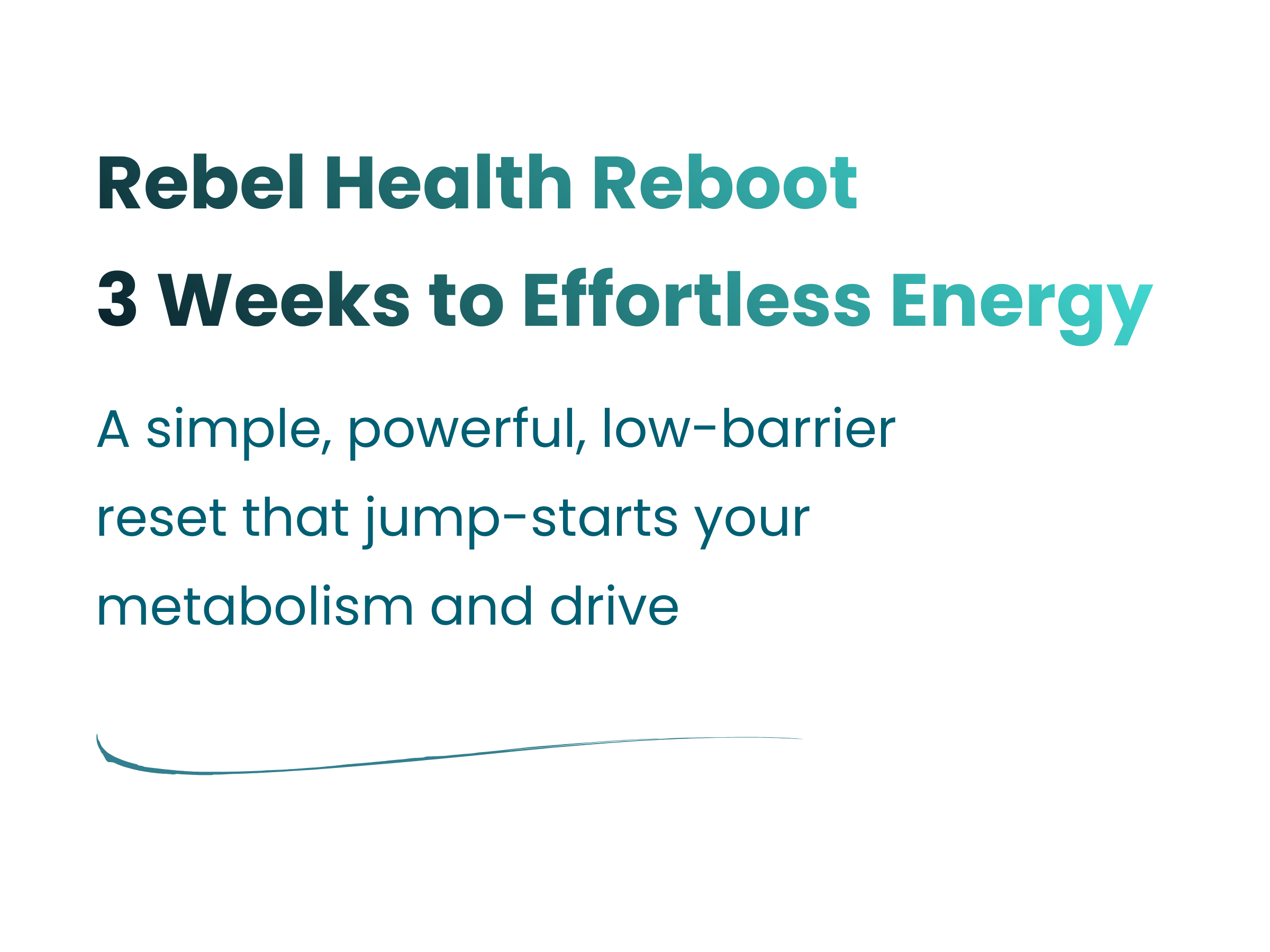 Rebel Health Reboot
3 Weeks to Effortless Energy

A simple, powerful, low-barrier reset that jump-starts your metabolism and drive